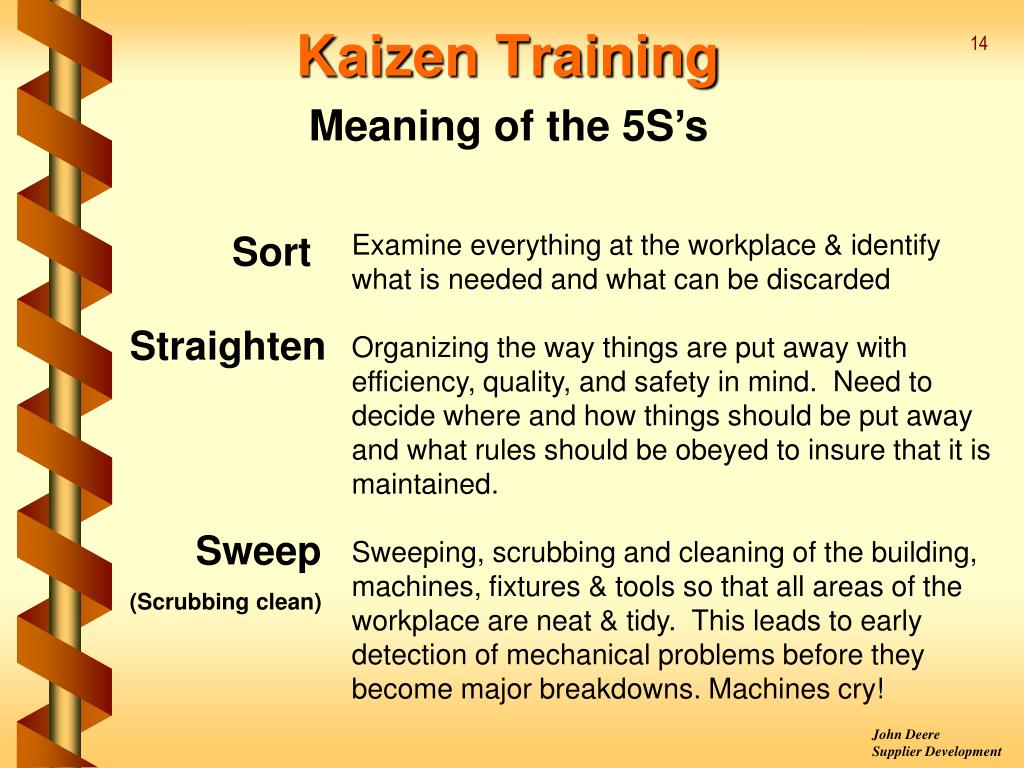 Kaizen Training

14

Meaning of the 5S's

Sort

Examine everything at the workplace & identify what is needed and what can be discarded

Straighten

Organizing the way things are put away with efficiency, quality, and safety in mind. Need to decide where and how things should be put away and what rules should be obeyed to insure that it is maintained.

Sweep

(Scrubbing clean)

Sweeping, scrubbing and cleaning of the building, machines, fixtures & tools so that all areas of the workplace are neat & tidy. This leads to early detection of mechanical problems before they become major breakdowns. Machines cry!

John Deere
Supplier Development